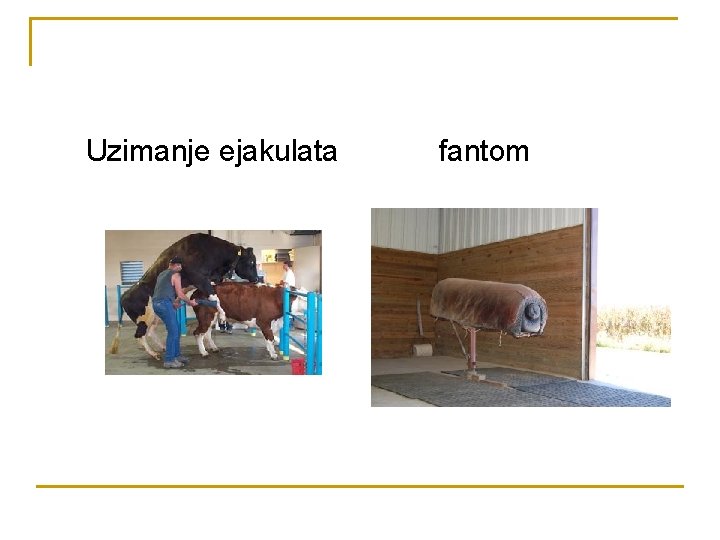 Uzimanje ejakulata fantom